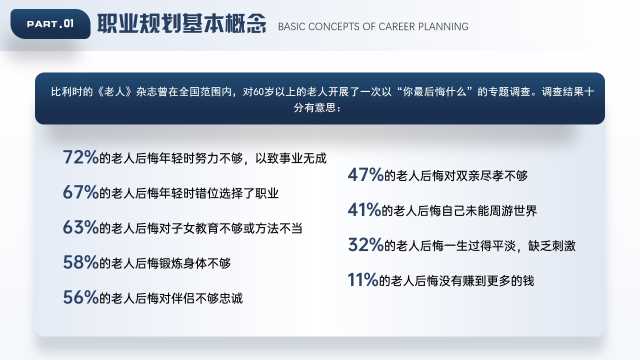 PART.01

职业规划基本概念 BASIC CONCEPTS OF CAREER PLANNING

比利时的《老人》杂志曾在全国范围内，对60岁以上的老人开展了一次以“你最后悔什么”的专题调查。调查结果十分有意思：

72%的老人后悔年轻时努力不够，以致事业无成

67%的老人后悔年轻时错位选择了职业

63%的老人后悔对子女教育不够或方法不当

58%的老人后悔锻炼身体不够

56%的老人后悔对伴侣不够忠诚

47%的老人后悔对双亲尽孝不够

41%的老人后悔自己未能周游世界

32%的老人后悔一生过得平淡，缺乏刺激

11%的老人后悔没有赚到更多的钱